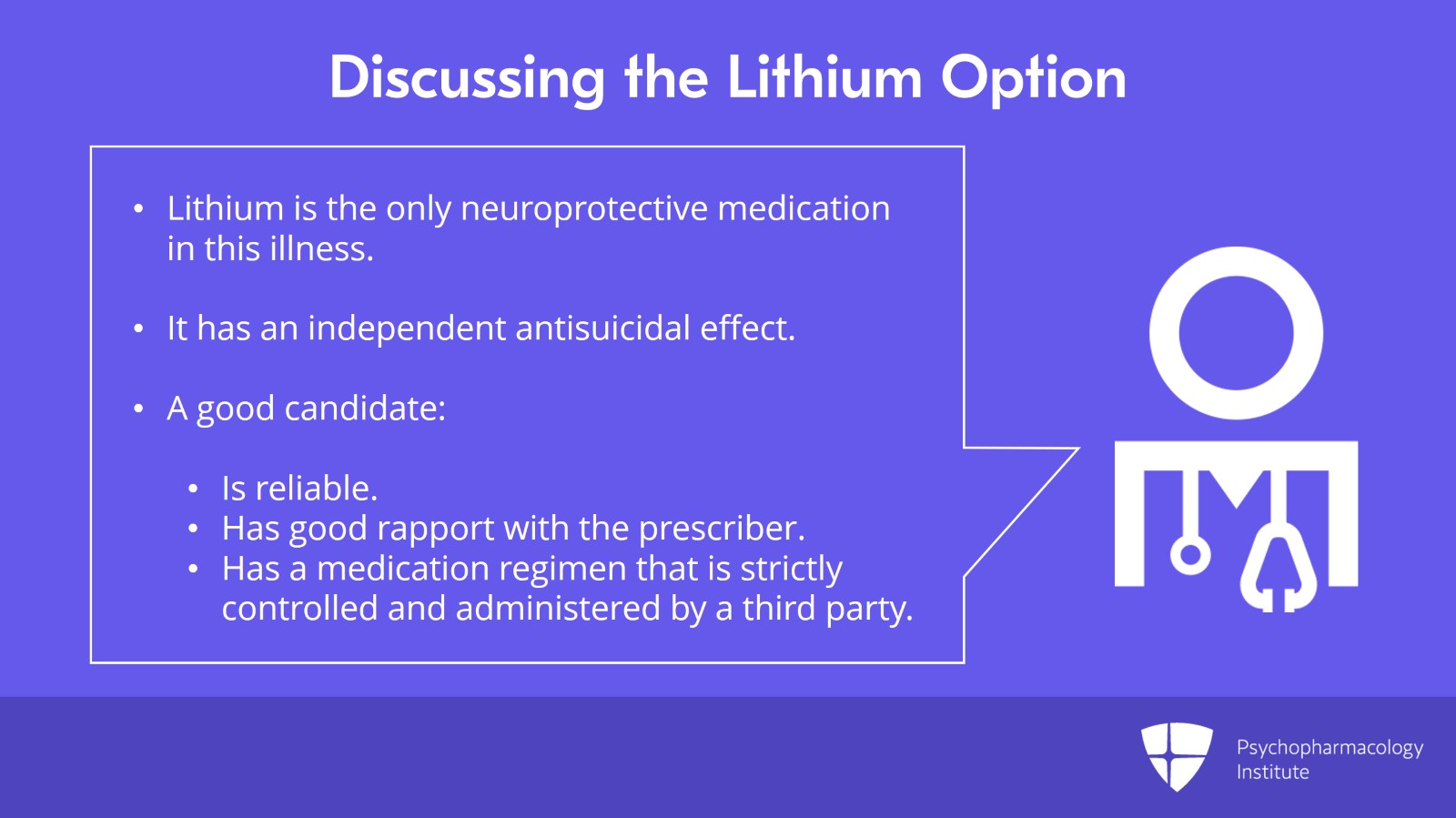 Discussing the Lithium Option

• Lithium is the only neuroprotective medication in this illness.

• It has an independent antisuicidal effect.

• A good candidate:

• Is reliable.
• Has good rapport with the prescriber.
• Has a medication regimen that is strictly controlled and administered by a third party.

Psychopharmacology Institute